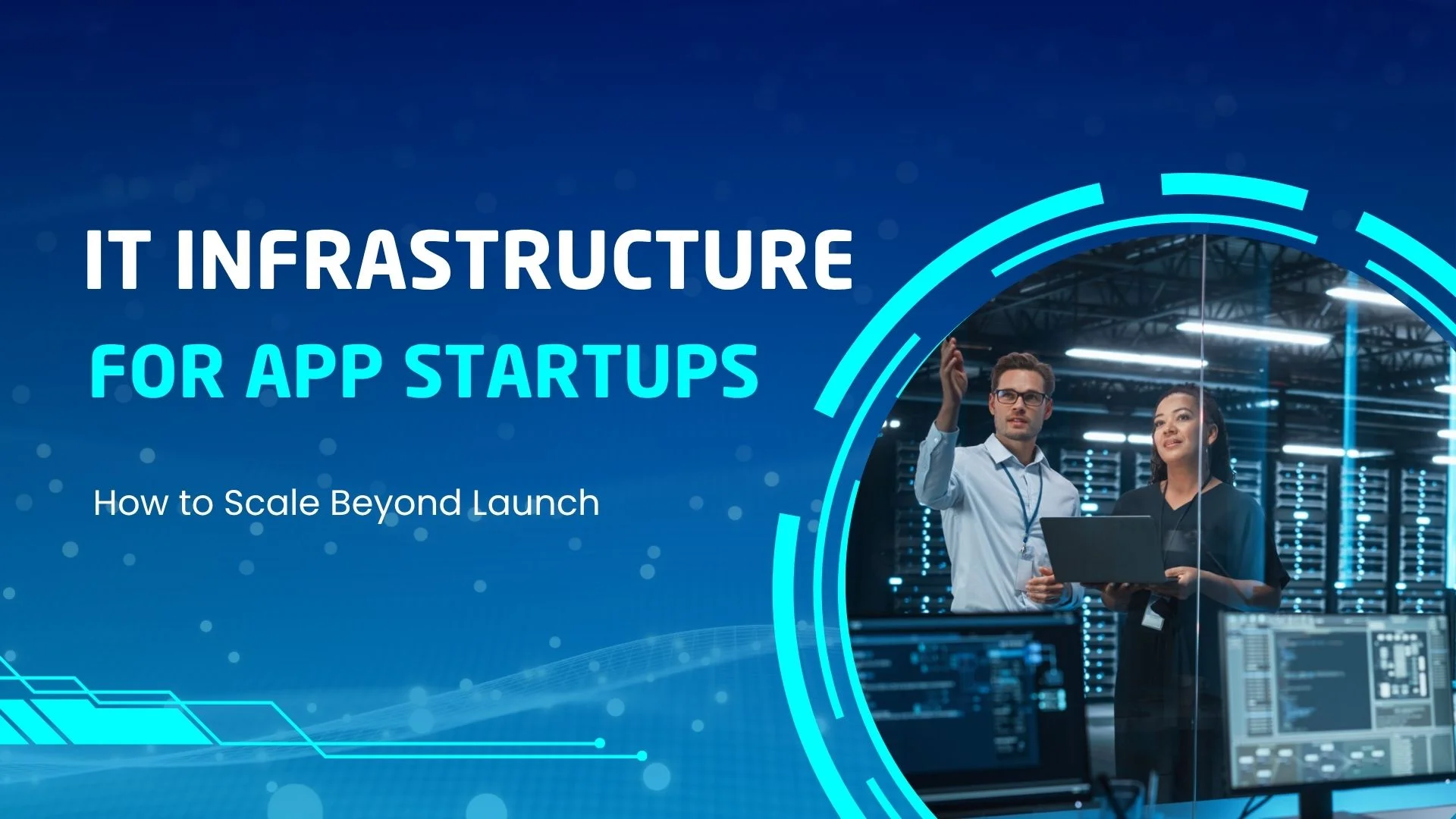 IT INFRASTRUCTURE
FOR APP STARTUPS

How to Scale Beyond Launch